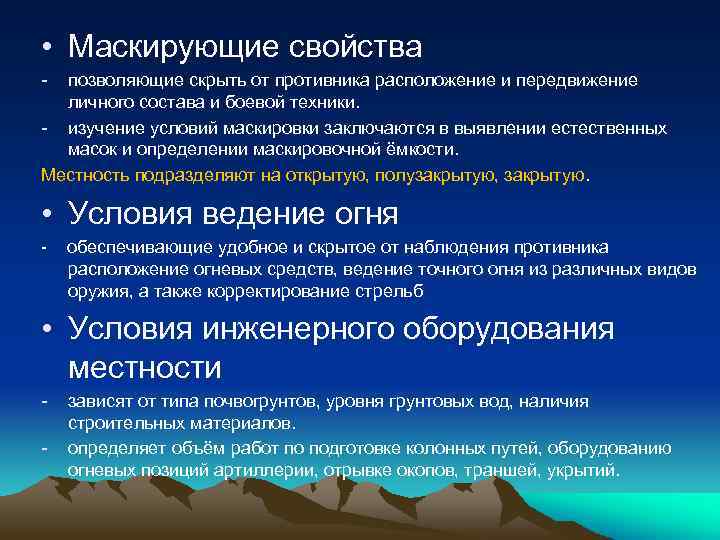 • Маскирующие свойства

- позволяющие скрыть от противника расположение и передвижение личного состава и боевой техники.

- изучение условий маскировки заключаются в выявлении естественных масок и определении маскировочной ёмкости.

Местность подразделяют на открытую, полузакрытую, закрытую.

• Условия ведение огня

- обеспечивающие удобное и скрытое от наблюдения противника расположение огневых средств, ведение точного огня из различных видов оружия, а также корректирование стрельб

• Условия инженерного оборудования местности

- зависят от типа почвогрунтов, уровня грунтовых вод, наличия строительных материалов.

- определяет объём работ по подготовке колонных путей, оборудованию огневых позиций артиллерии, отрывке окопов, траншей, укрытий.